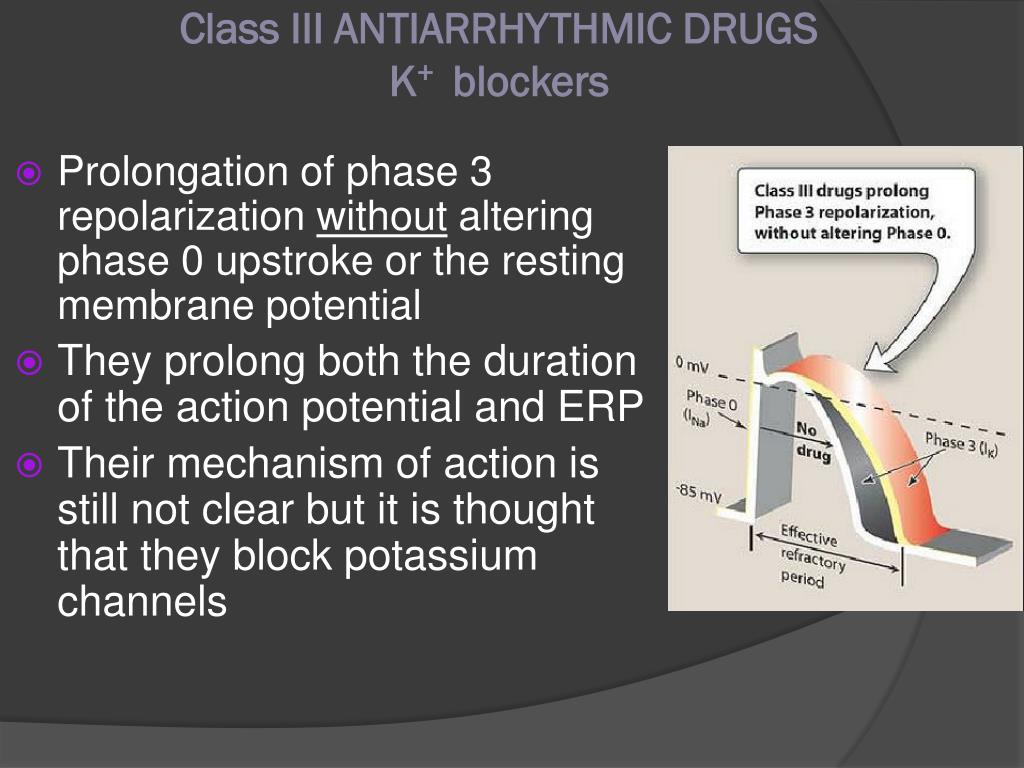 Class III ANTIARRHYTHMIC DRUGS
$K^+$ blockers

Prolongation of phase 3 repolarization without altering phase 0 upstroke or the resting membrane potential

They prolong both the duration of the action potential and ERP

Their mechanism of action is still not clear but it is thought that they block potassium channels

Class III drugs prolong Phase 3 repolarization, without altering Phase 0.

0 mV

Phase 0 ($I_{Na}$)

No drug

Phase 3 ($I_K$)

-85 mV

Effective refractory period